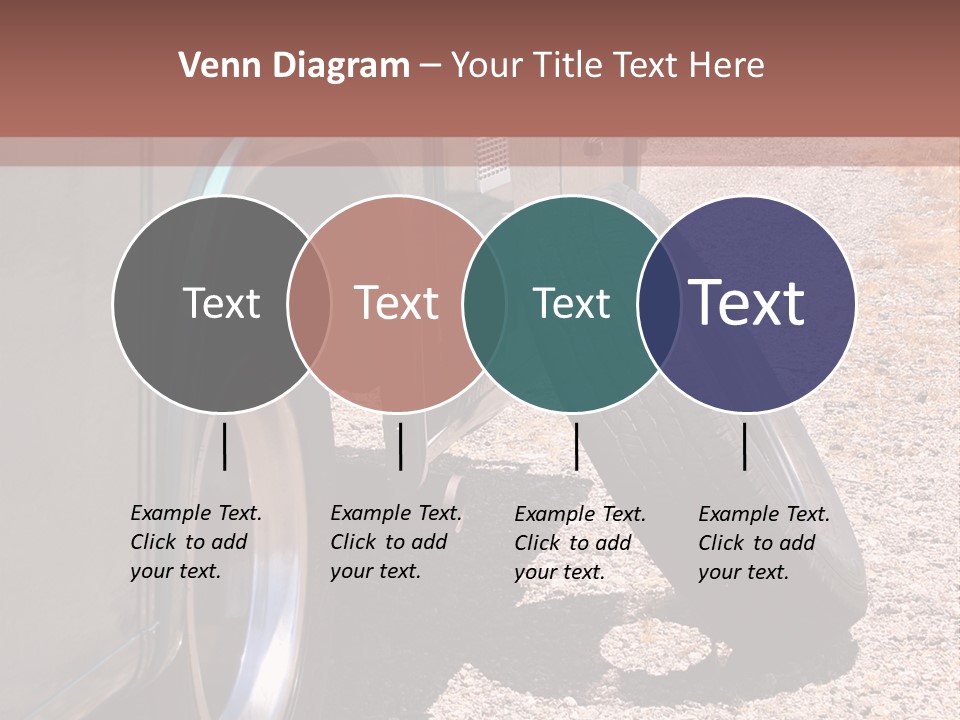 Venn Diagram – Your Title Text Here

Text

Text

Text

Text

Example Text. Click to add your text.

Example Text. Click to add your text.

Example Text. Click to add your text.

Example Text. Click to add your text.